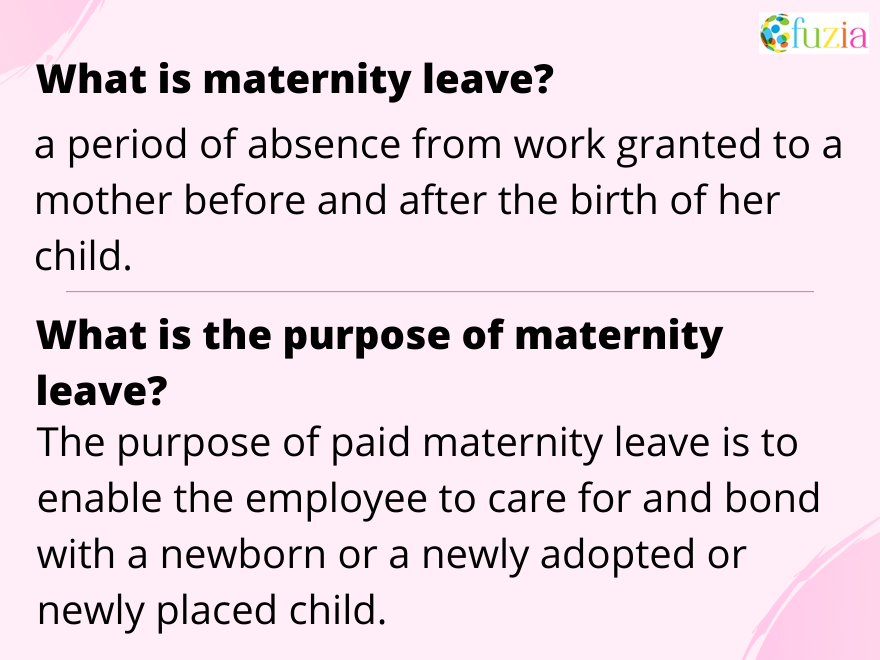 fuzia

What is maternity leave?

a period of absence from work granted to a mother before and after the birth of her child.

What is the purpose of maternity leave?

The purpose of paid maternity leave is to enable the employee to care for and bond with a newborn or a newly adopted or newly placed child.